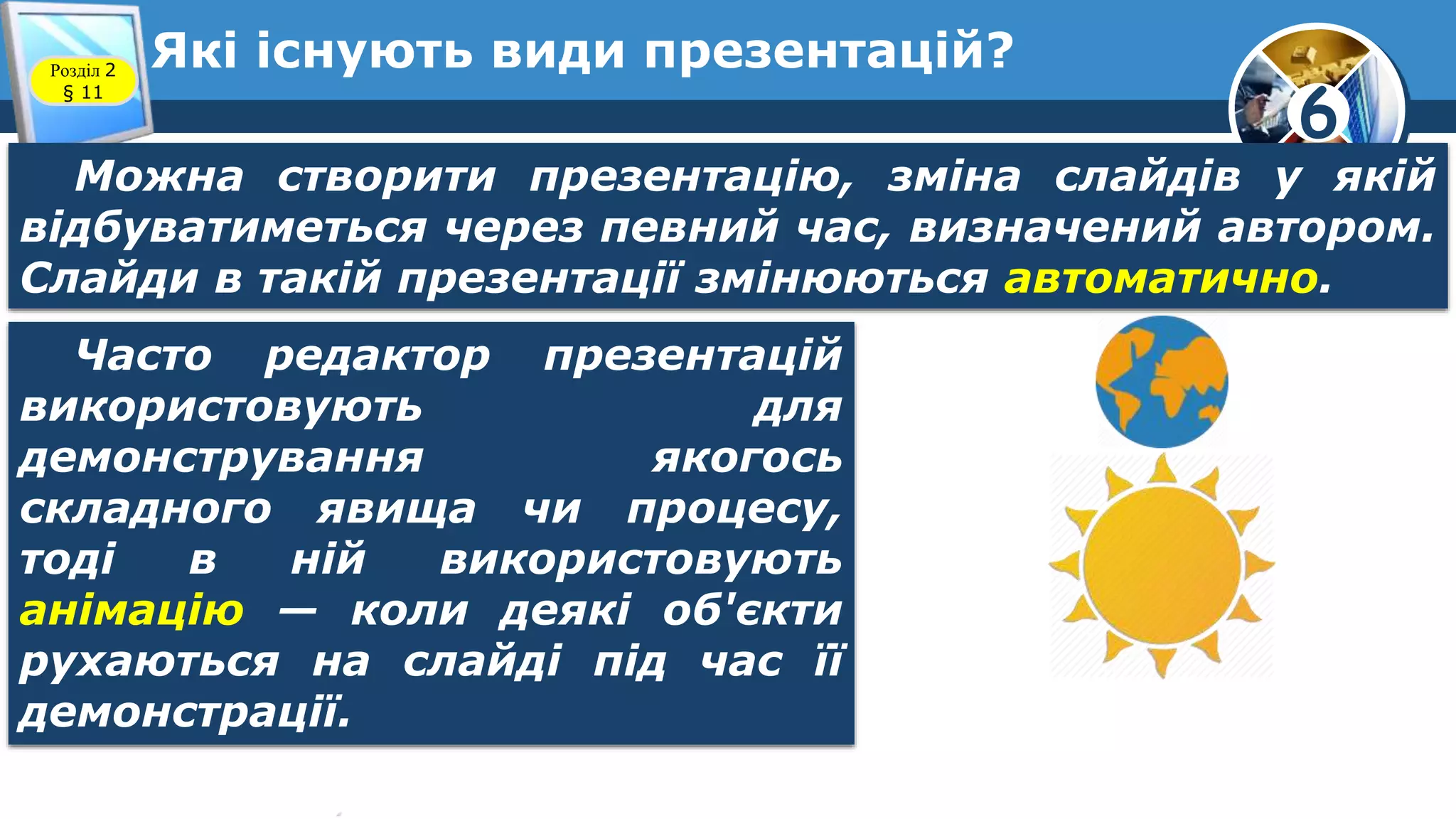 Розділ 2
§ 11

Які існують види презентацій?

6

Можна створити презентацію, зміна слайдів у якій відбуватиметься через певний час, визначений автором. Слайди в такій презентації змінюються автоматично.

Часто редактор презентацій використовують для демонстрування якогось складного явища чи процесу, тоді в ній використовують анімацію — коли деякі об'єкти рухаються на слайді під час її демонстрації.